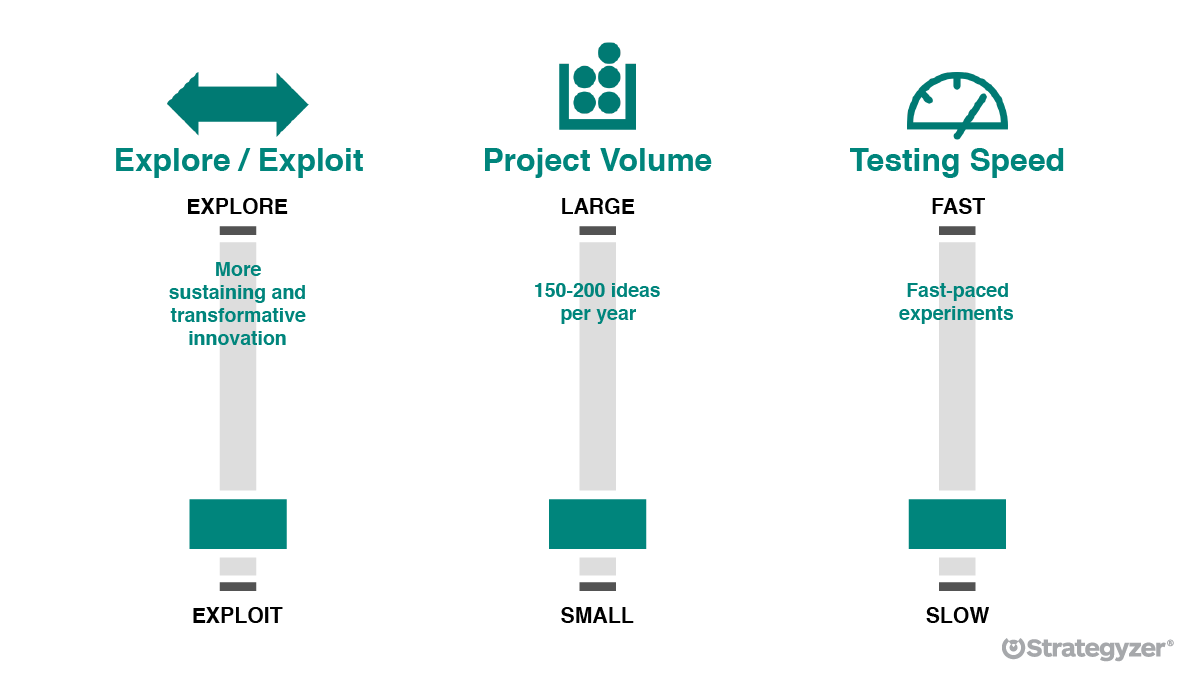 Explore / Exploit

EXPLORE

More sustaining and transformative innovation

EXPLOIT

Project Volume

LARGE

150-200 ideas per year

SMALL

Testing Speed

FAST

Fast-paced experiments

SLOW

Strategyzer®